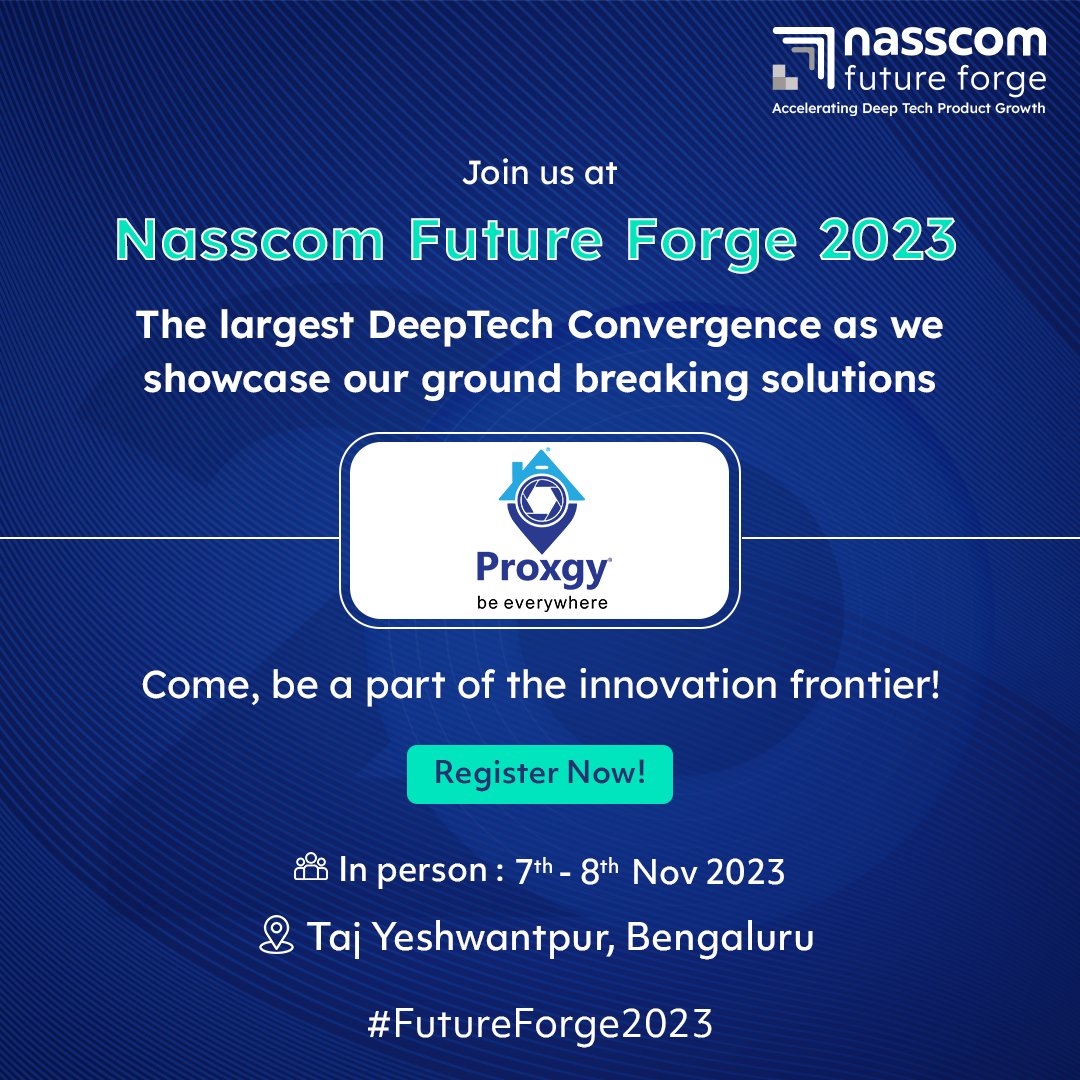 nasscom
future forge
Accelerating Deep Tech Product Growth

Join us at

Nasscom Future Forge 2023

The largest DeepTech Convergence as we showcase our ground breaking solutions

Proxgy®
be everywhere

Come, be a part of the innovation frontier!

Register Now!

In person : 7th - 8th Nov 2023

Taj Yeshwantpur, Bengaluru

#FutureForge2023